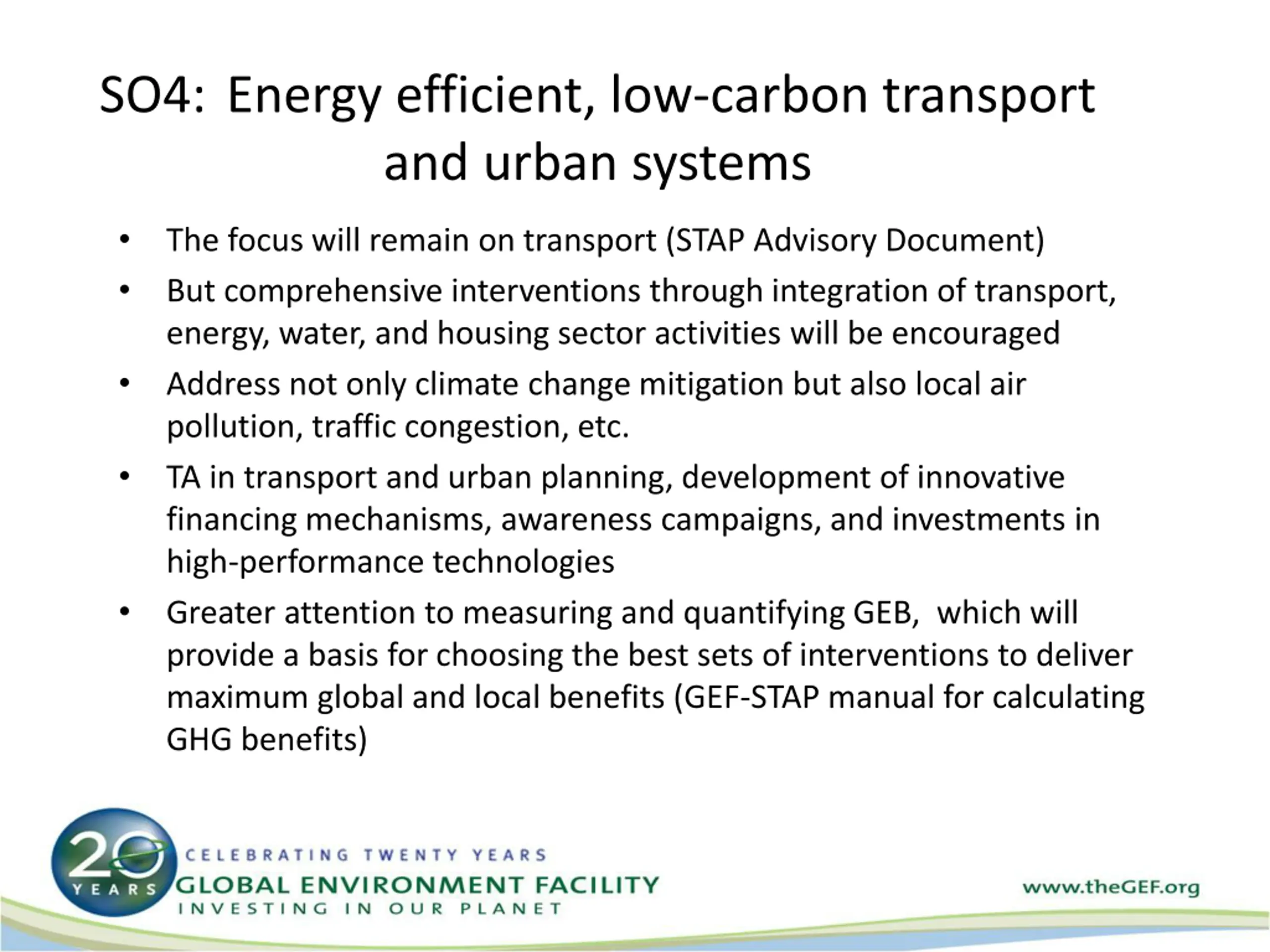 SO4: Energy efficient, low-carbon transport and urban systems

• The focus will remain on transport (STAP Advisory Document)
• But comprehensive interventions through integration of transport, energy, water, and housing sector activities will be encouraged
• Address not only climate change mitigation but also local air pollution, traffic congestion, etc.
• TA in transport and urban planning, development of innovative financing mechanisms, awareness campaigns, and investments in high-performance technologies
• Greater attention to measuring and quantifying GEB, which will provide a basis for choosing the best sets of interventions to deliver maximum global and local benefits (GEF-STAP manual for calculating GHG benefits)

20 YEARS
CELEBRATING TWENTY YEARS
GLOBAL ENVIRONMENT FACILITY
INVESTING IN OUR PLANET

www.theGEF.org